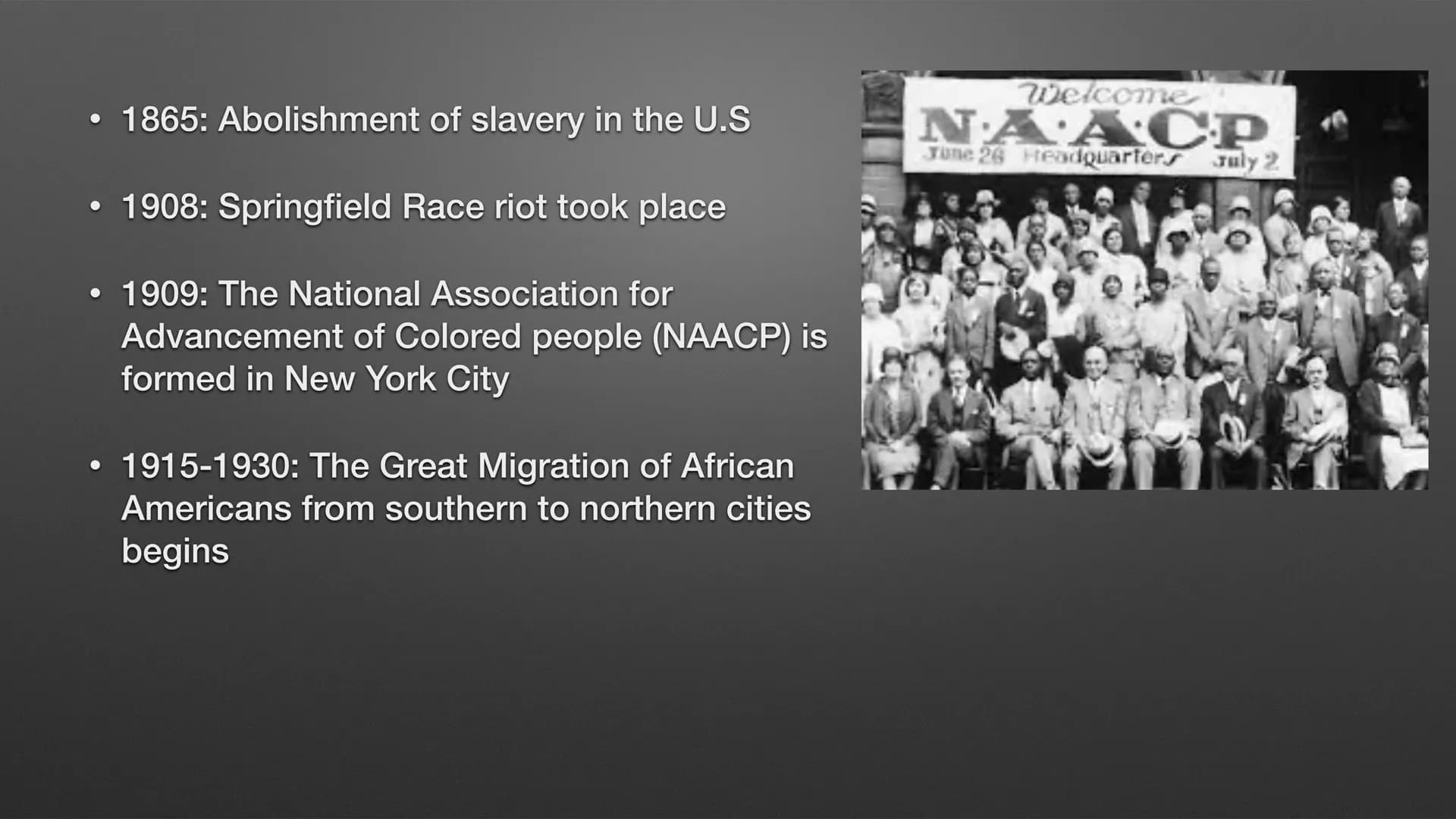 • 1865: Abolishment of slavery in the U.S

• 1908: Springfield Race riot took place

• 1909: The National Association for Advancement of Colored people (NAACP) is formed in New York City

• 1915-1930: The Great Migration of African Americans from southern to northern cities begins

Welcome
N·A·A·C·P
June 26 Headquarters July 2